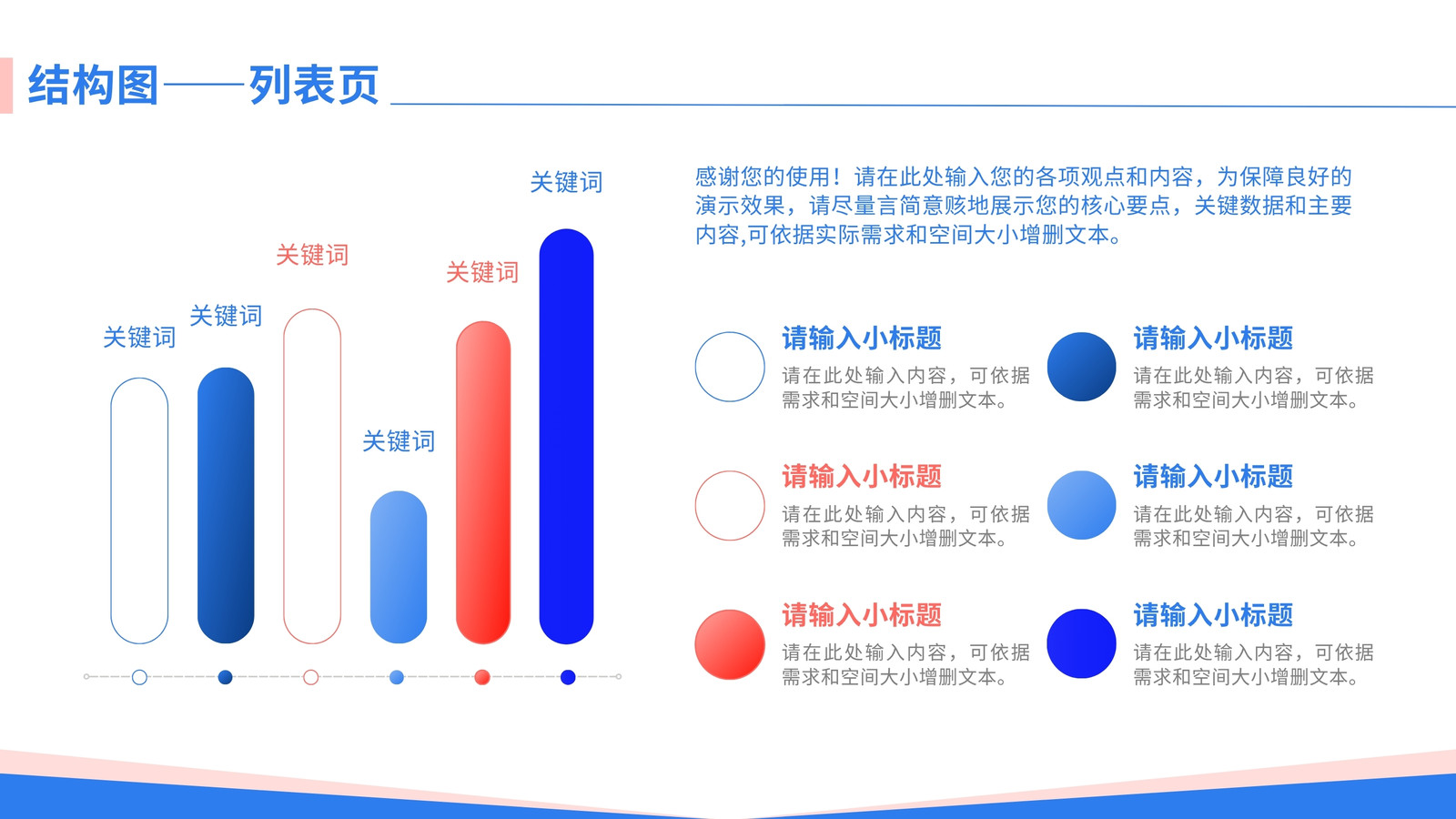 结构图——列表页

关键词

关键词

关键词

关键词

关键词

关键词

感谢您的使用！请在此处输入您的各项观点和内容，为保障良好的演示效果，请尽量言简意赅地展示您的核心要点，关键数据和主要内容,可依据实际需求和空间大小增删文本。

请输入小标题
请在此处输入内容，可依据需求和空间大小增删文本。

请输入小标题
请在此处输入内容，可依据需求和空间大小增删文本。

请输入小标题
请在此处输入内容，可依据需求和空间大小增删文本。

请输入小标题
请在此处输入内容，可依据需求和空间大小增删文本。

请输入小标题
请在此处输入内容，可依据需求和空间大小增删文本。

请输入小标题
请在此处输入内容，可依据需求和空间大小增删文本。